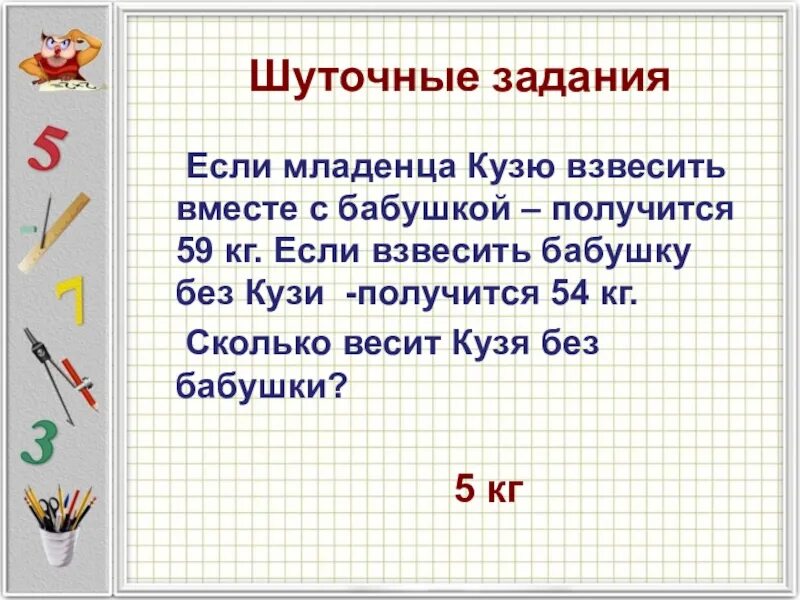 5

7

3

Шуточные задания

Если младенца Кузю взвесить вместе с бабушкой – получится 59 кг. Если взвесить бабушку без Кузи -получится 54 кг.

Сколько весит Кузя без бабушки?

5 кг